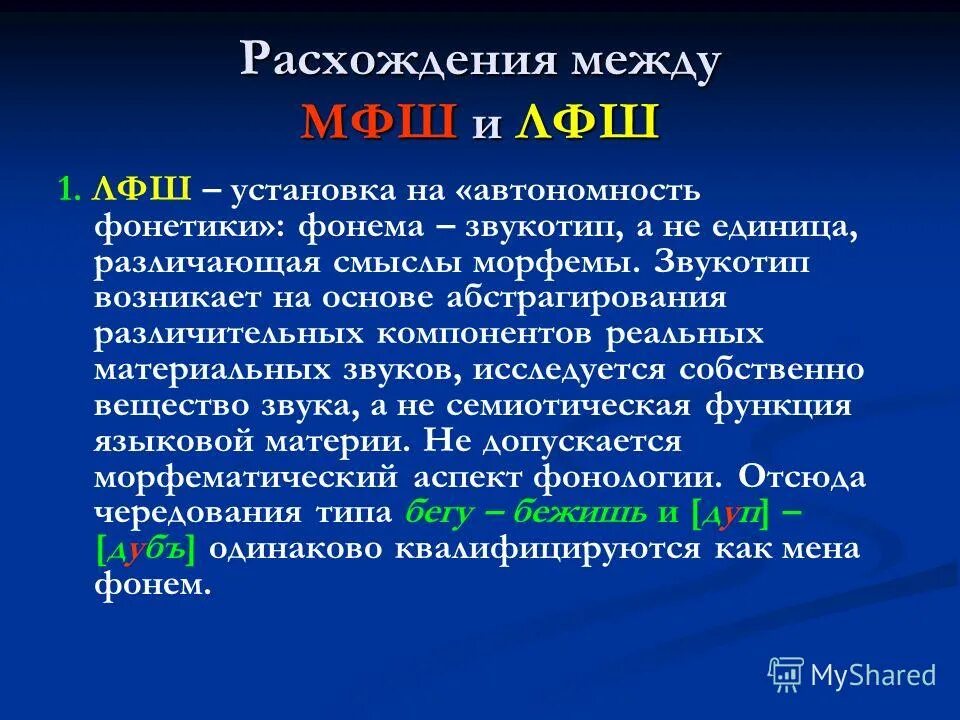 Расхождения между МФШ и ЛФШ

1. ЛФШ – установка на «автономность фонетики»: фонема – звукотип, а не единица, различающая смыслы морфемы. Звукотип возникает на основе абстрагирования различительных компонентов реальных материальных звуков, исследуется собственно вещество звука, а не семиотическая функция языковой материи. Не допускается морфематический аспект фонологии. Отсюда чередования типа бегу – бежишь и [дуп] – [дубъ] одинаково квалифицируются как мена фонем.

MyShared